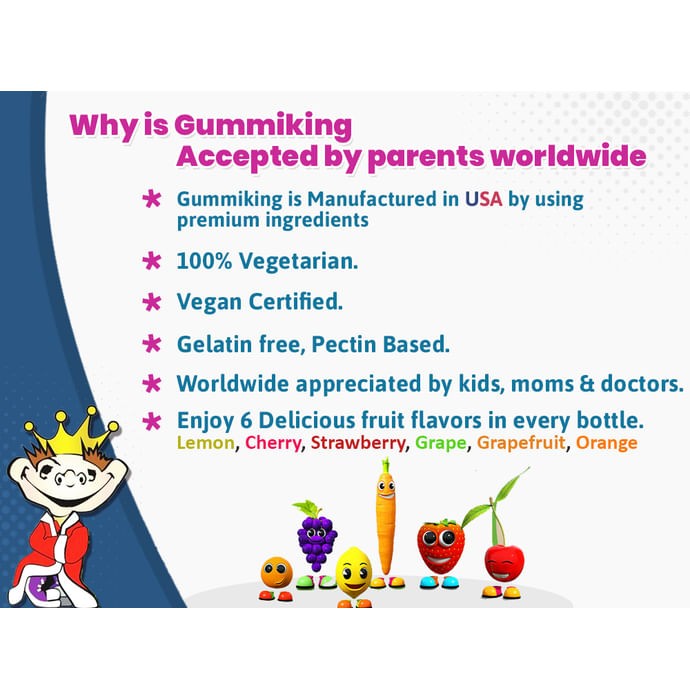 Why is Gummiking Accepted by parents worldwide

* Gummiking is Manufactured in USA by using premium ingredients

* 100% Vegetarian.

* Vegan Certified.

* Gelatin free, Pectin Based.

* Worldwide appreciated by kids, moms & doctors.

* Enjoy 6 Delicious fruit flavors in every bottle.
Lemon, Cherry, Strawberry, Grape, Grapefruit, Orange